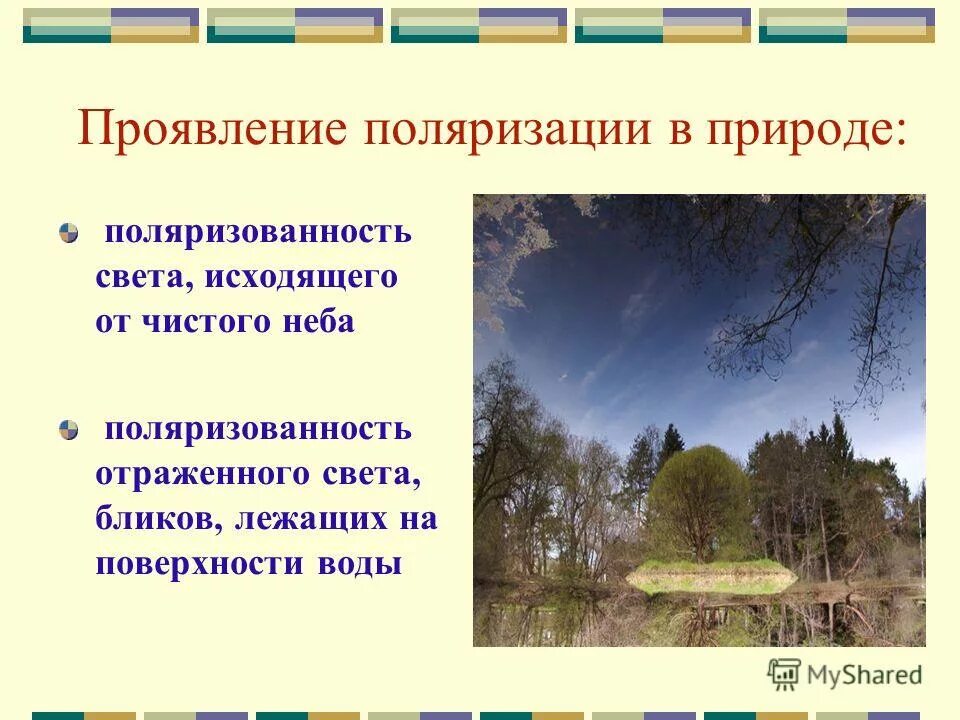 Проявление поляризации в природе:

поляризованность света, исходящего от чистого неба

поляризованность отраженного света, бликов, лежащих на поверхности воды

MyShared